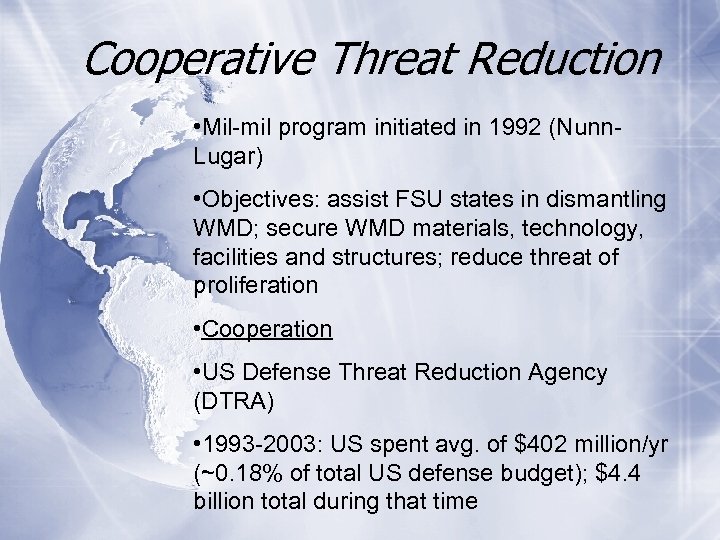 Cooperative Threat Reduction

•Mil-mil program initiated in 1992 (Nunn-Lugar)

•Objectives: assist FSU states in dismantling WMD; secure WMD materials, technology, facilities and structures; reduce threat of proliferation

•Cooperation

•US Defense Threat Reduction Agency (DTRA)

•1993-2003: US spent avg. of \$402 million/yr (~0.18% of total US defense budget); \$4.4 billion total during that time